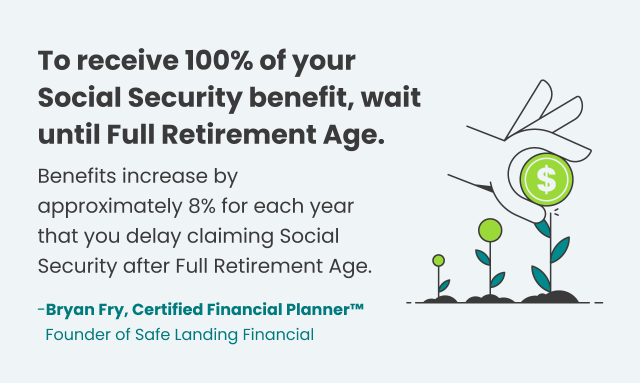 To receive 100% of your Social Security benefit, wait until Full Retirement Age.

Benefits increase by approximately 8% for each year that you delay claiming Social Security after Full Retirement Age.

-Bryan Fry, Certified Financial Planner™
Founder of Safe Landing Financial

$